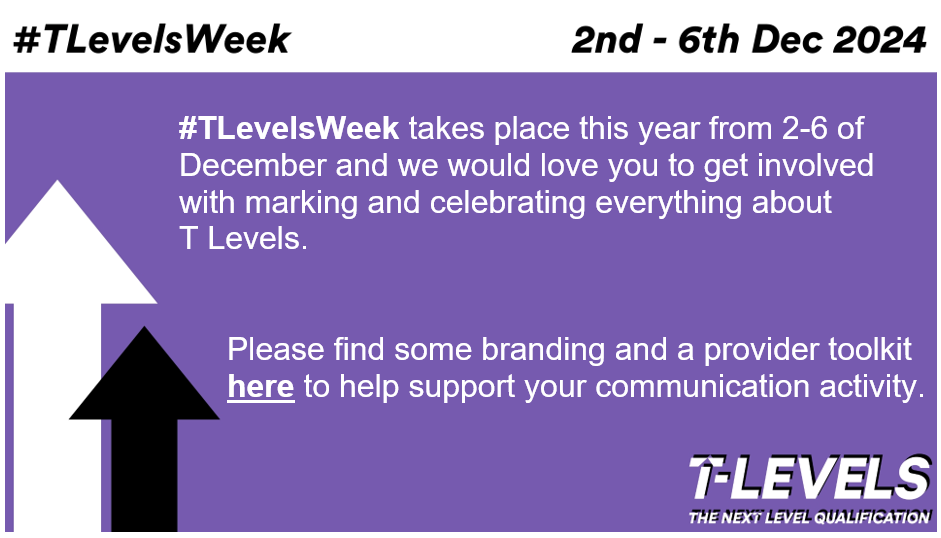 #TLevelsWeek

2nd - 6th Dec 2024

#TLevelsWeek takes place this year from 2-6 of December and we would love you to get involved with marking and celebrating everything about T Levels.

Please find some branding and a provider toolkit here to help support your communication activity.

T-LEVELS
THE NEXT LEVEL QUALIFICATION